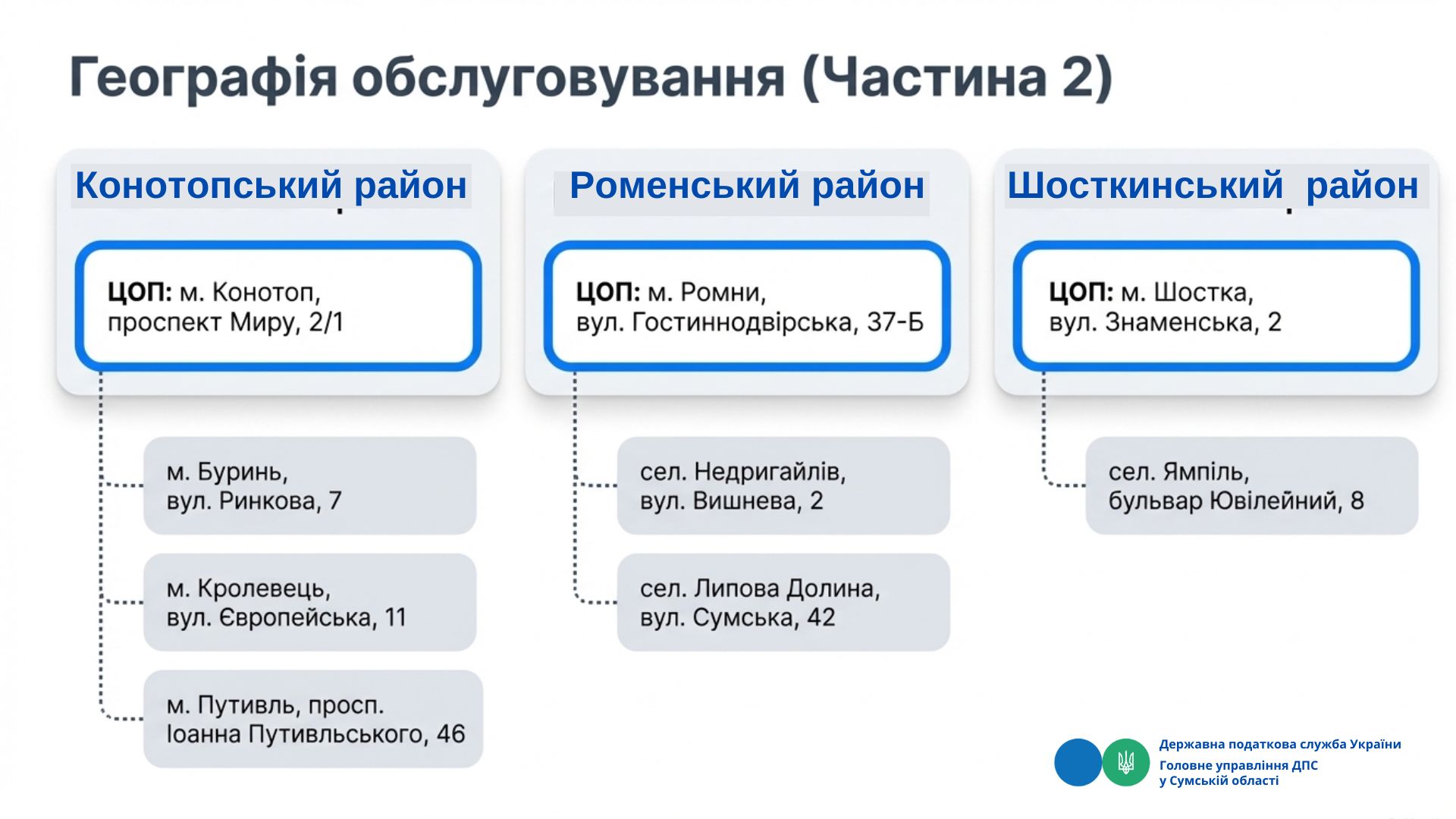 Географія обслуговування (Частина 2)

Конотопський район

ЦОП: м. Конотоп, проспект Миру, 2/1

м. Буринь, вул. Ринкова, 7

м. Кролевець, вул. Європейська, 11

м. Путивль, просп. Іоанна Путивльського, 46

Роменський район

ЦОП: м. Ромни, вул. Гостиннодвірська, 37-Б

сел. Недригайлів, вул. Вишнева, 2

сел. Липова Долина, вул. Сумська, 42

Шосткинський район

ЦОП: м. Шостка, вул. Знаменська, 2

сел. Ямпіль, бульвар Ювілейний, 8

Державна податкова служба України
Головне управління ДПС у Сумській області